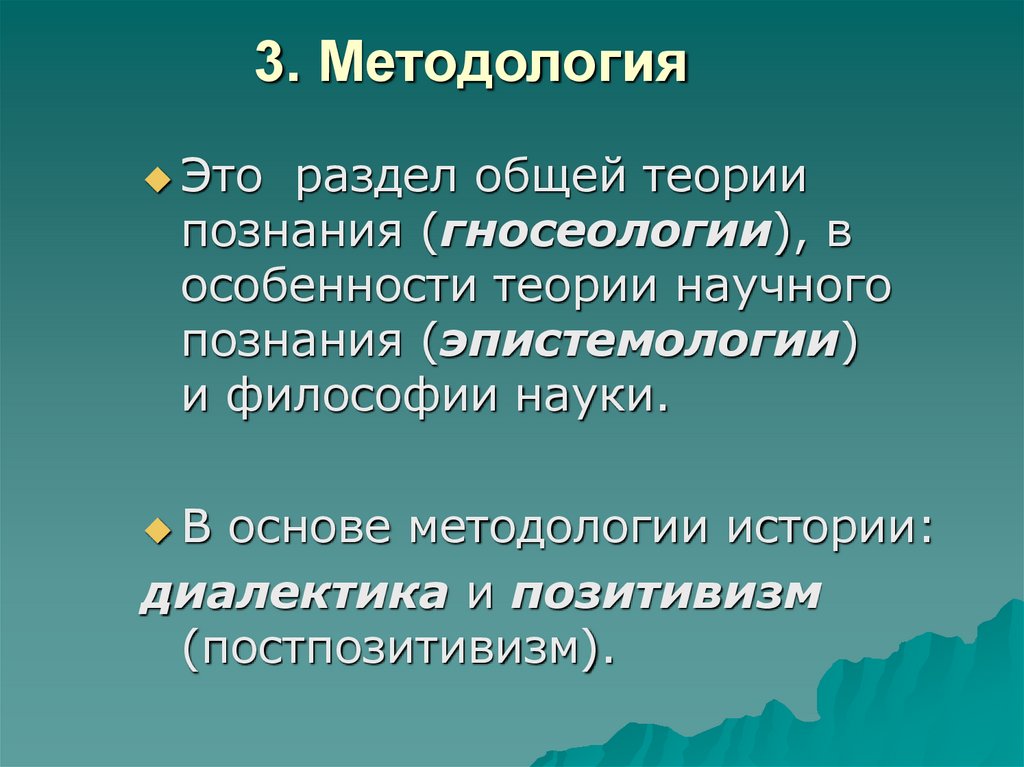 3. Методология

Это раздел общей теории познания (гносеологии), в особенности теории научного познания (эпистемологии) и философии науки.

В основе методологии истории: диалектика и позитивизм (постпозитивизм).